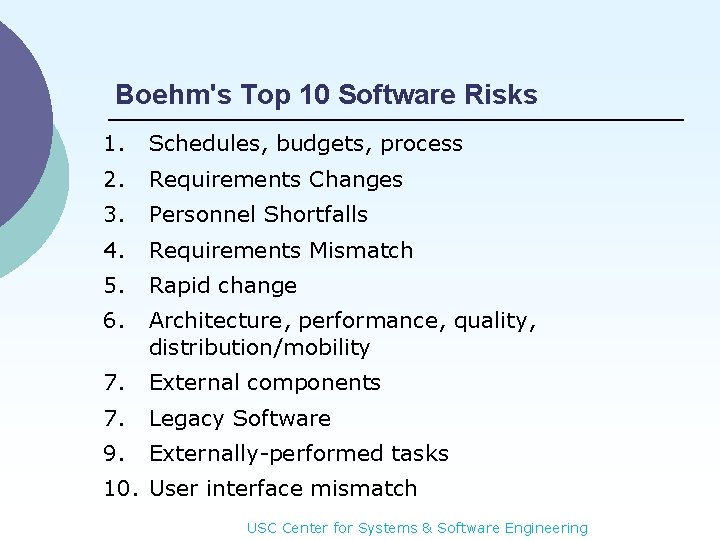 Boehm's Top 10 Software Risks

1. Schedules, budgets, process
2. Requirements Changes
3. Personnel Shortfalls
4. Requirements Mismatch
5. Rapid change
6. Architecture, performance, quality, distribution/mobility
7. External components
7. Legacy Software
9. Externally-performed tasks
10. User interface mismatch

USC Center for Systems & Software Engineering